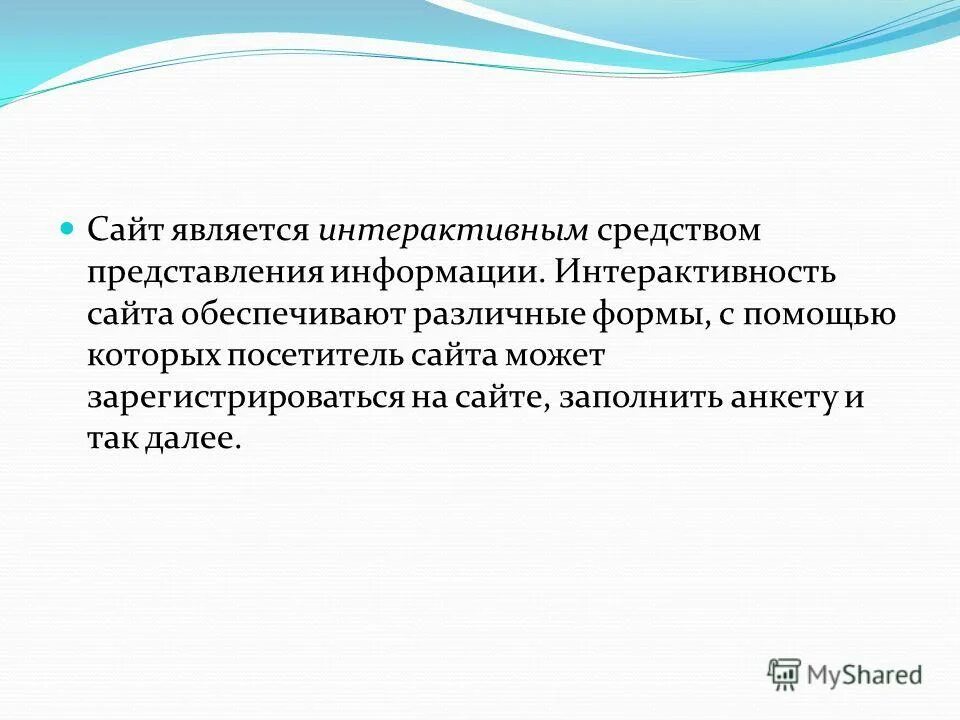 Сайт является интерактивным средством представления информации. Интерактивность сайта обеспечивают различные формы, с помощью которых посетитель сайта может зарегистрироваться на сайте, заполнить анкету и так далее.

MyShared